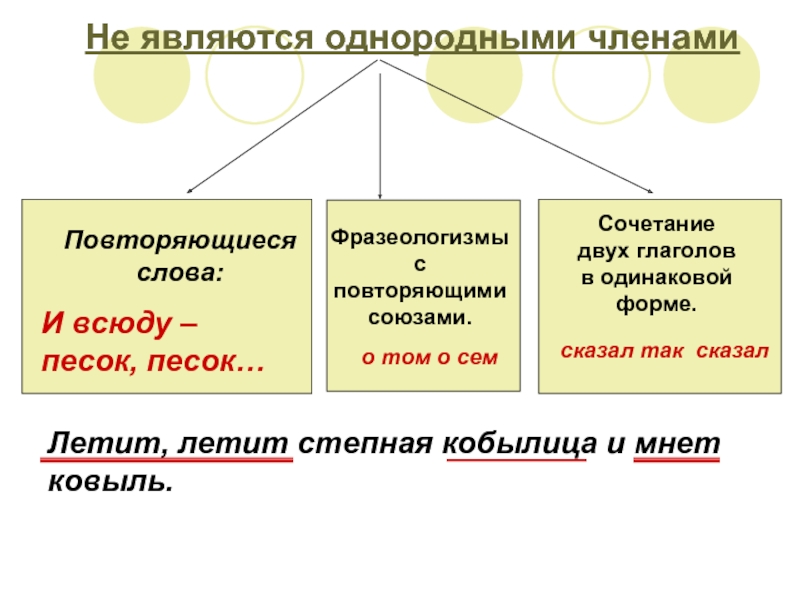 Не являются однородными членами

Повторяющиеся слова:

И всюду – песок, песок…

Фразеологизмы с повторяющими союзами.

о том о сем

Сочетание двух глаголов в одинаковой форме.

сказал так сказал

Летит, летит степная кобылица и мнет ковыль.